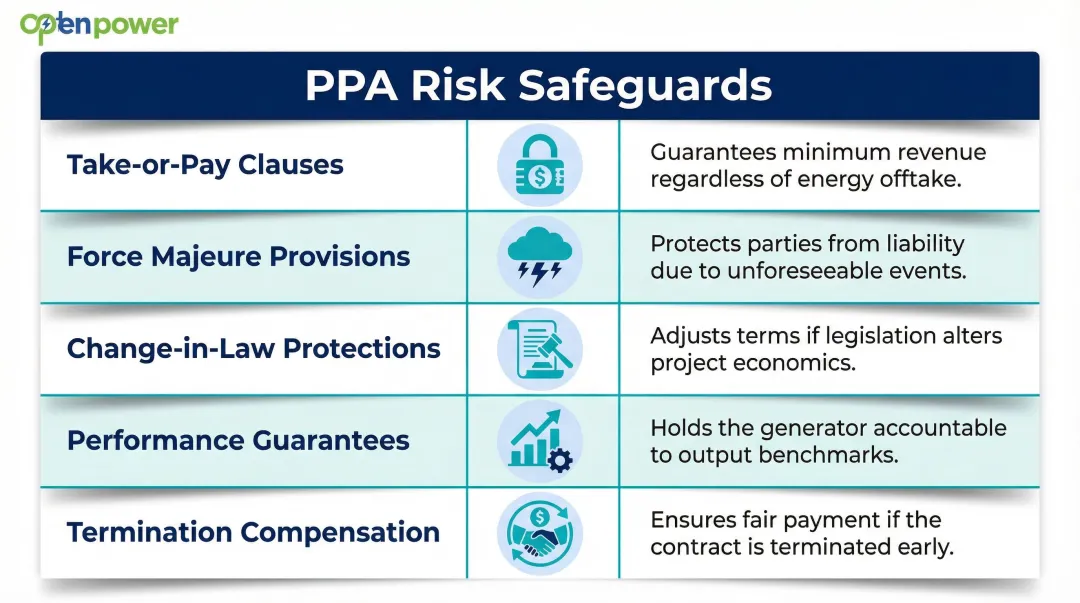 openpower

PPA Risk Safeguards

| | |
|---|---|
| Take-or-Pay Clauses | Guarantees minimum revenue regardless of energy offtake. |
| Force Majeure Provisions | Protects parties from liability due to unforeseeable events. |
| Change-in-Law Protections | Adjusts terms if legislation alters project economics. |
| Performance Guarantees | Holds the generator accountable to output benchmarks. |
| Termination Compensation | Ensures fair payment if the contract is terminated early. |